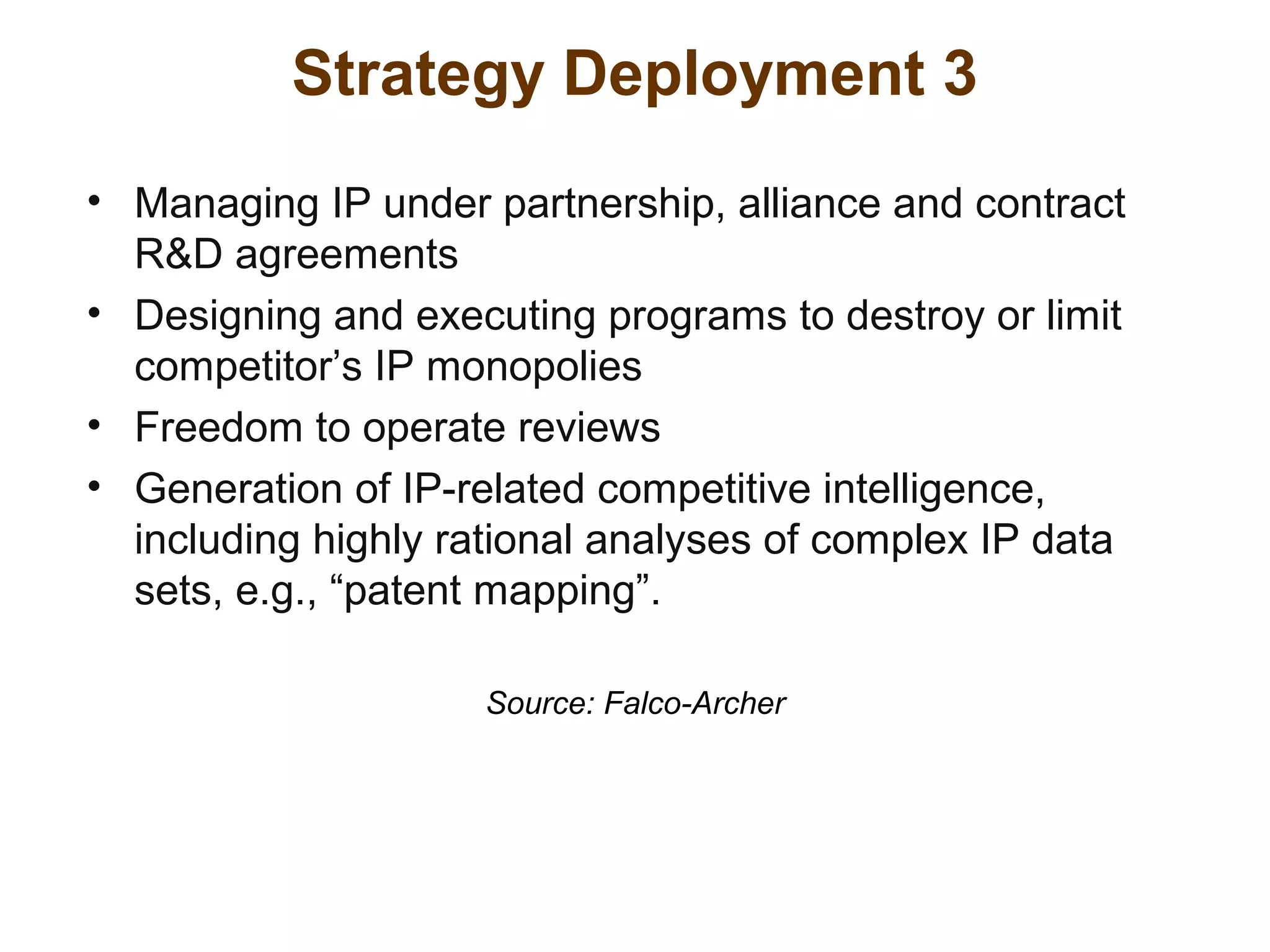 Strategy Deployment 3

• Managing IP under partnership, alliance and contract R&D agreements
• Designing and executing programs to destroy or limit competitor’s IP monopolies
• Freedom to operate reviews
• Generation of IP-related competitive intelligence, including highly rational analyses of complex IP data sets, e.g., “patent mapping”.

Source: Falco-Archer